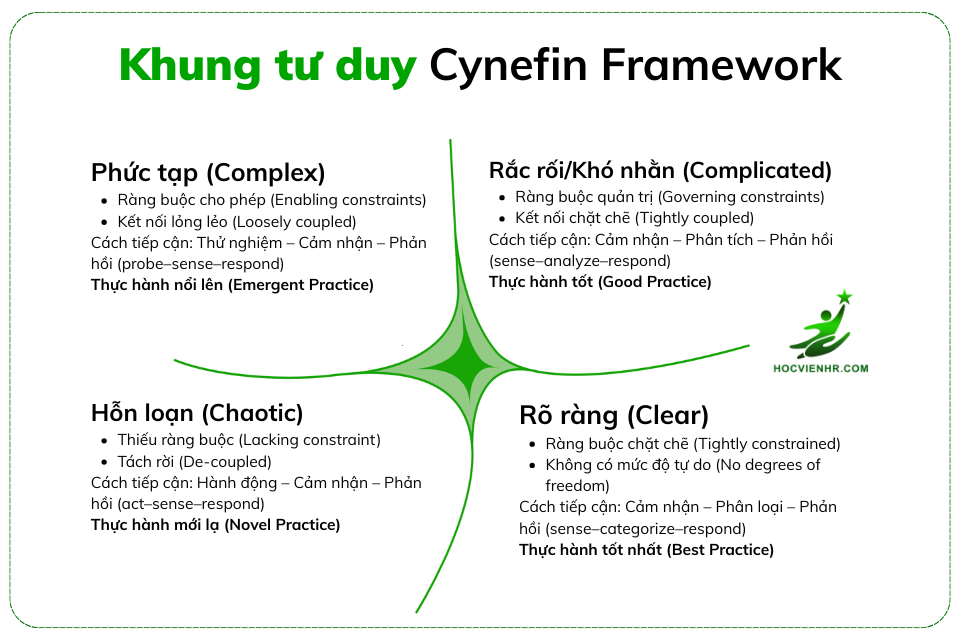 Khung tư duy Cynefin Framework

Phức tạp (Complex)
- Ràng buộc cho phép (Enabling constraints)
- Kết nối lỏng lẻo (Loosely coupled)
Cách tiếp cận: Thử nghiệm – Cảm nhận – Phản hồi (probe–sense–respond)
Thực hành nổi lên (Emergent Practice)

Rắc rối/Khó nhằn (Complicated)
- Ràng buộc quản trị (Governing constraints)
- Kết nối chặt chẽ (Tightly coupled)
Cách tiếp cận: Cảm nhận – Phân tích – Phản hồi (sense–analyze–respond)
Thực hành tốt (Good Practice)

HOCVIENHR.COM

Hỗn loạn (Chaotic)
- Thiếu ràng buộc (Lacking constraint)
- Tách rời (De-coupled)
Cách tiếp cận: Hành động – Cảm nhận – Phản hồi (act–sense–respond)
Thực hành mới lạ (Novel Practice)

Rõ ràng (Clear)
- Ràng buộc chặt chẽ (Tightly constrained)
- Không có mức độ tự do (No degrees of freedom)
Cách tiếp cận: Cảm nhận – Phân loại – Phản hồi (sense–categorize–respond)
Thực hành tốt nhất (Best Practice)